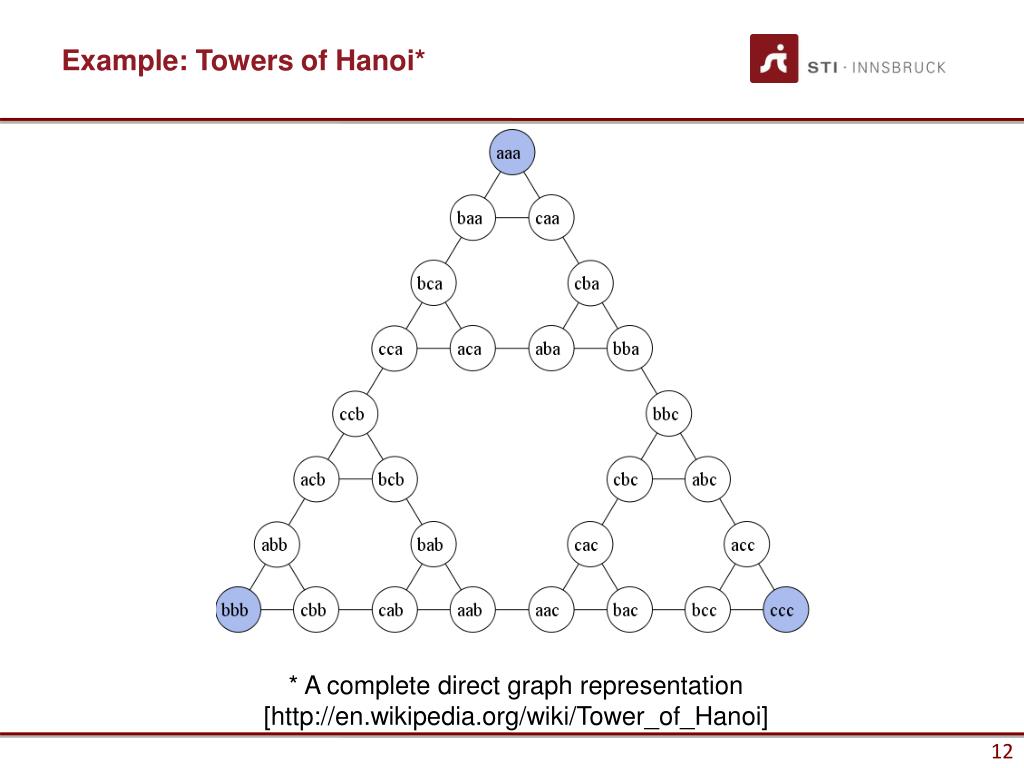 Example: Towers of Hanoi*

STI · INNSBRUCK

aaa

baa caa

bca cba

cca aca aba bba

ccb bbc

acb bcb cbc abc

abb bab cac acc

bbb cbb cab aab aac bac bcc ccc

* A complete direct graph representation
[http://en.wikipedia.org/wiki/Tower_of_Hanoi]

12